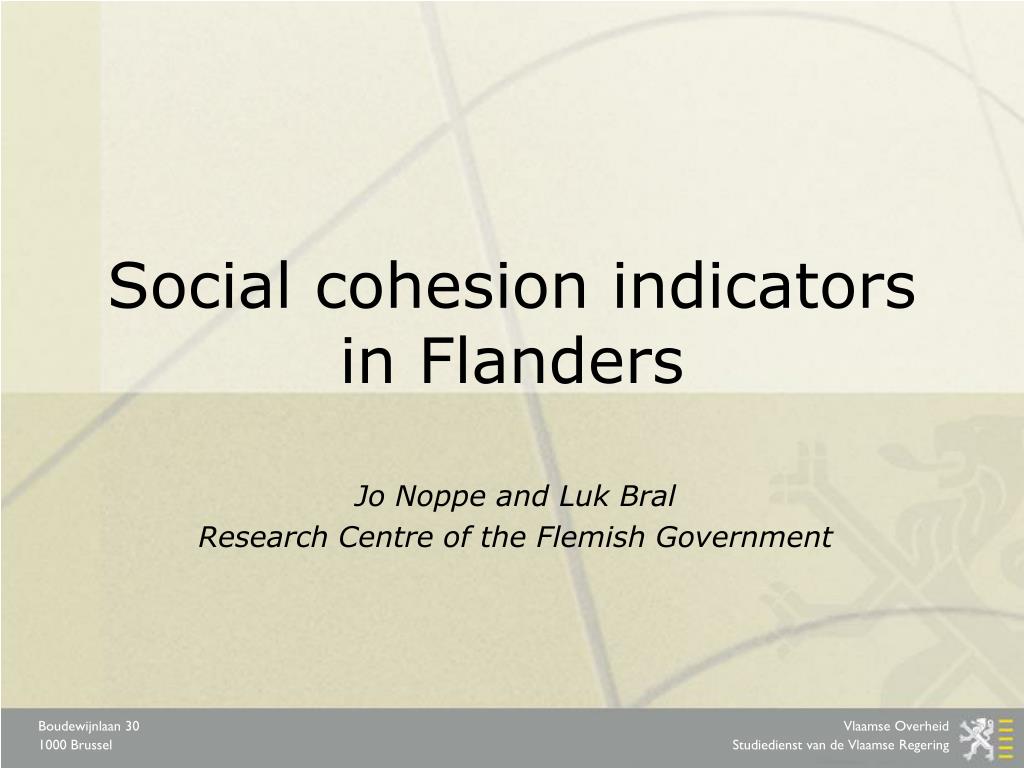 Social cohesion indicators in Flanders

Jo Noppe and Luk Bral
Research Centre of the Flemish Government

Boudewijnlaan 30
1000 Brussel

Vlaamse Overheid
Studiedienst van de Vlaamse Regering